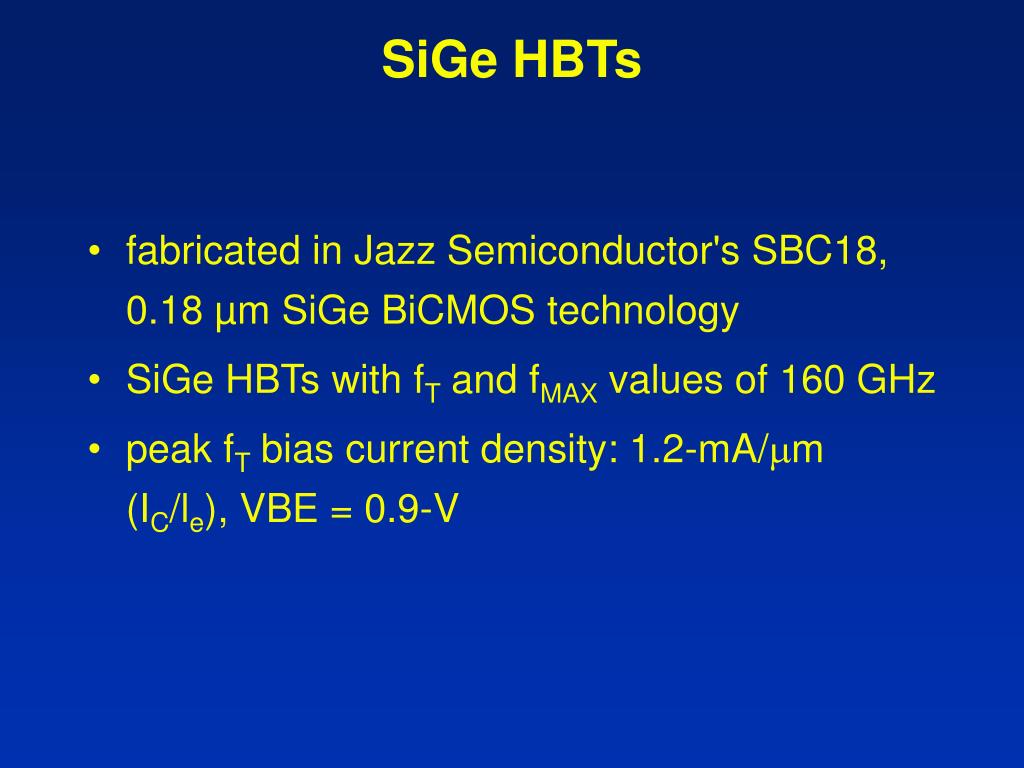 SiGe HBTs

• fabricated in Jazz Semiconductor's SBC18, 0.18 µm SiGe BiCMOS technology

• SiGe HBTs with $f_T$ and $f_{MAX}$ values of 160 GHz

• peak $f_T$ bias current density: 1.2-mA/µm ($I_C/l_e$), VBE = 0.9-V